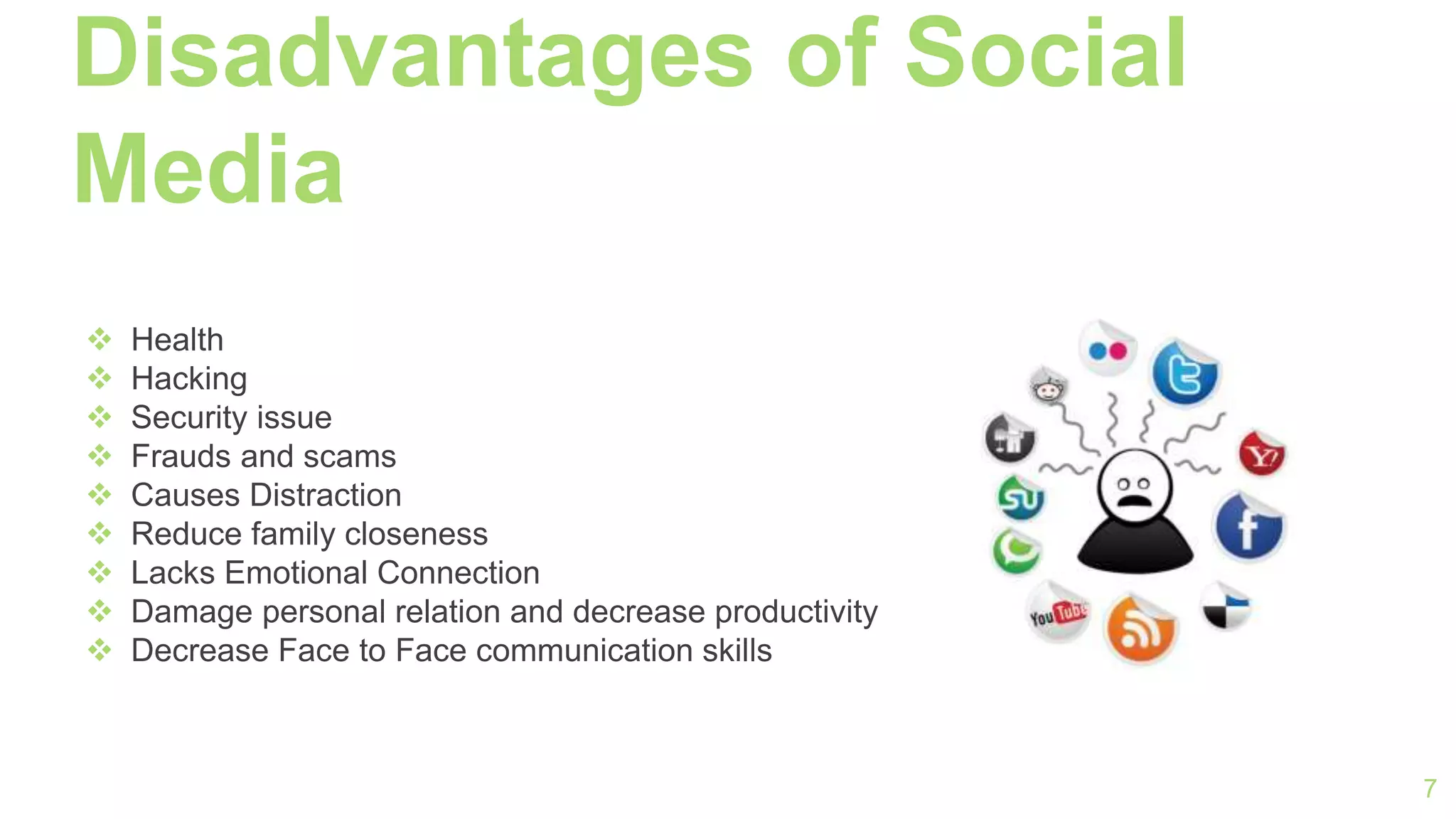 Disadvantages of Social Media

❖ Health
❖ Hacking
❖ Security issue
❖ Frauds and scams
❖ Causes Distraction
❖ Reduce family closeness
❖ Lacks Emotional Connection
❖ Damage personal relation and decrease productivity
❖ Decrease Face to Face communication skills

Y!
SU
f
You Tube

7